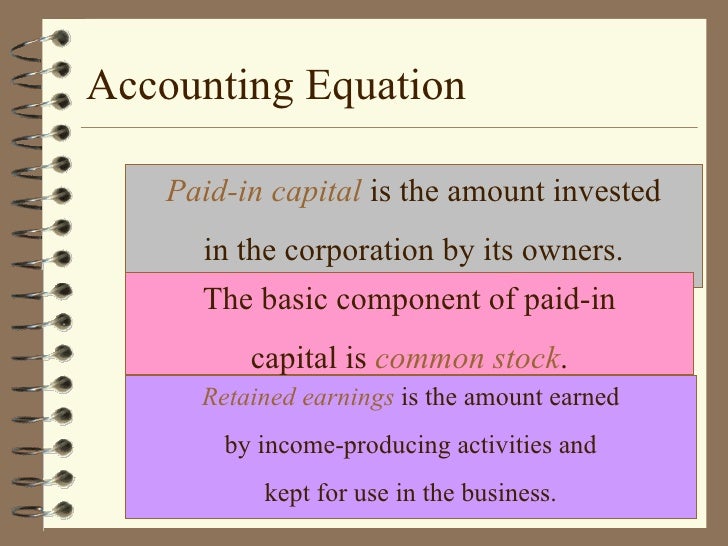 Accounting Equation

Paid-in capital is the amount invested in the corporation by its owners.

The basic component of paid-in capital is common stock.

Retained earnings is the amount earned by income-producing activities and kept for use in the business.